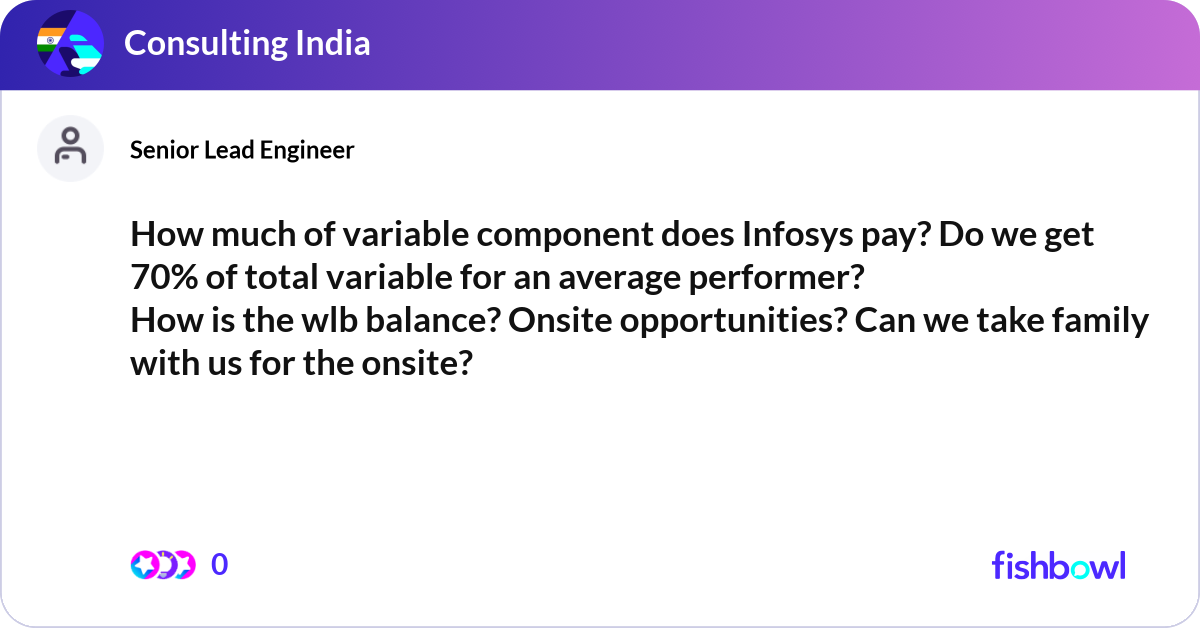 Consulting India

Senior Lead Engineer

How much of variable component does Infosys pay? Do we get 70% of total variable for an average performer?
How is the wlb balance? Onsite opportunities? Can we take family with us for the onsite?

0

fishbowl